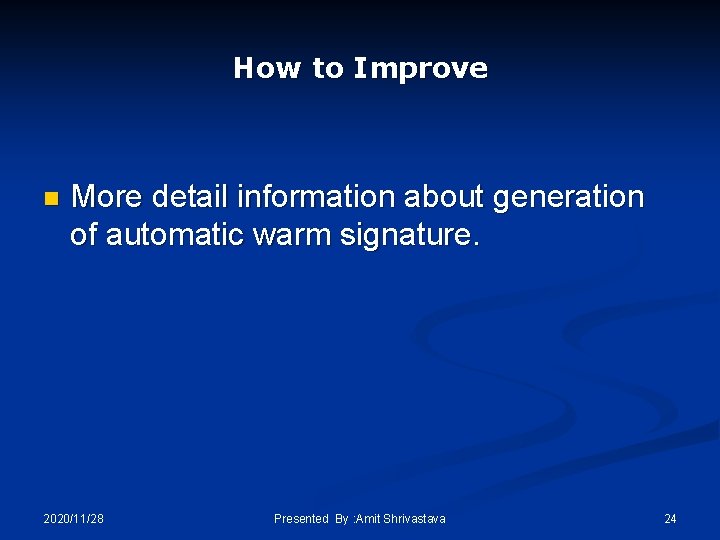 How to Improve

More detail information about generation of automatic warm signature.

2020/11/28

Presented By :Amit Shrivastava

24